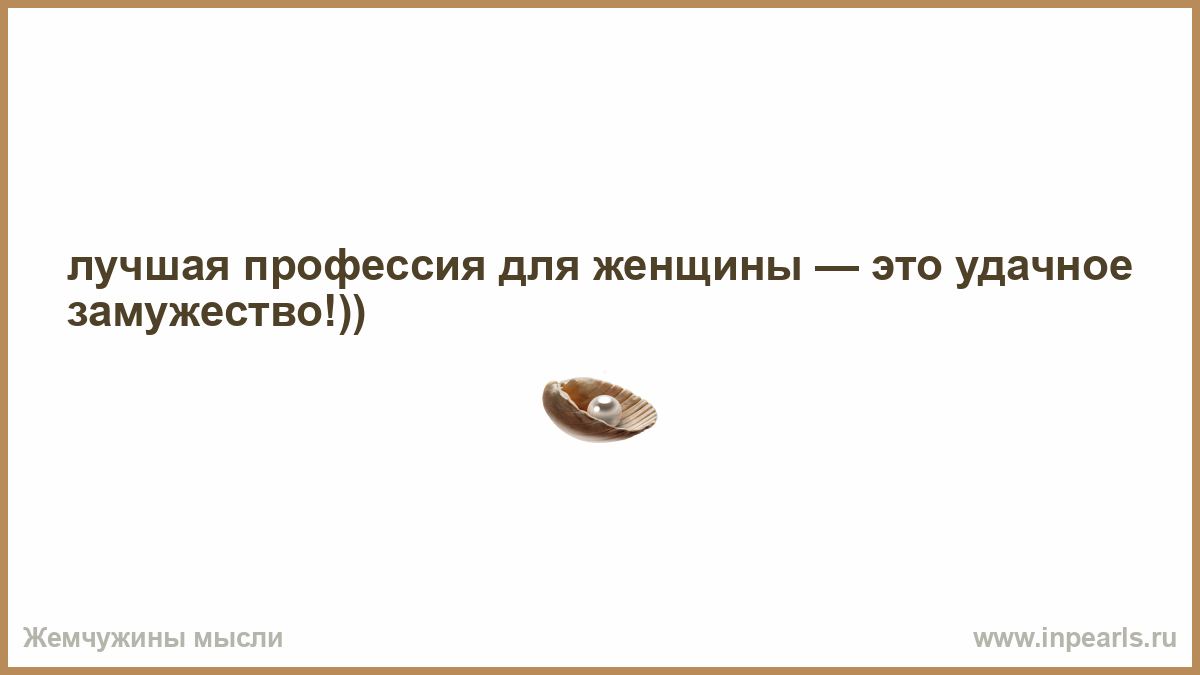 лучшая профессия для женщины — это удачное замужество!))

Жемчужины мысли

www.inpearls.ru